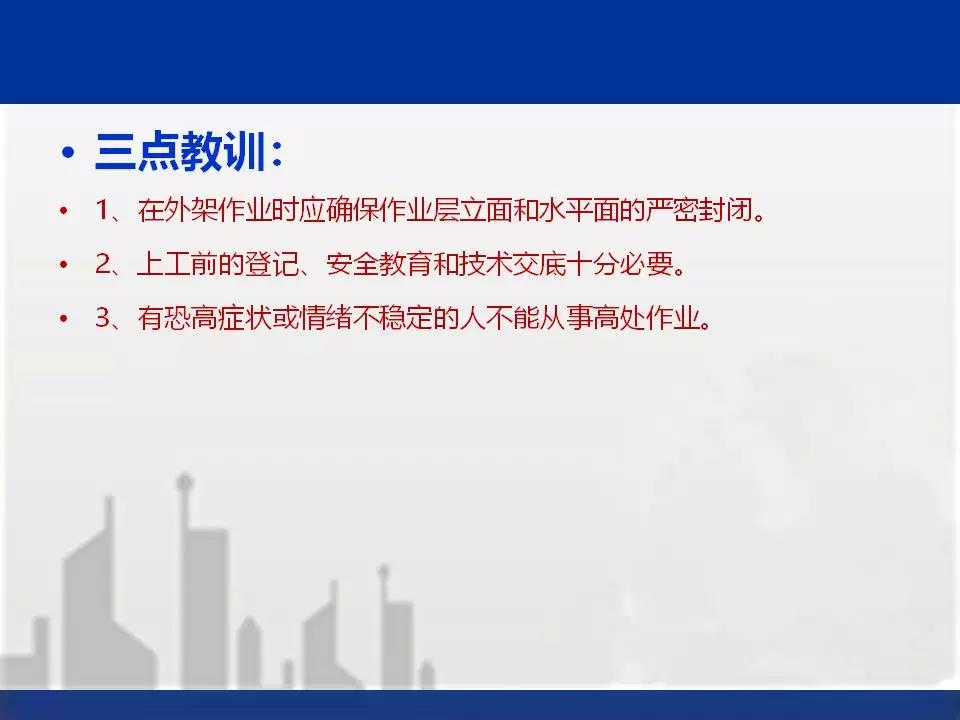 • 三点教训：

• 1、在外架作业时应确保作业层立面和水平面的严密封闭。

• 2、上工前的登记、安全教育和技术交底十分必要。

• 3、有恐高症状或情绪不稳定的人不能从事高处作业。